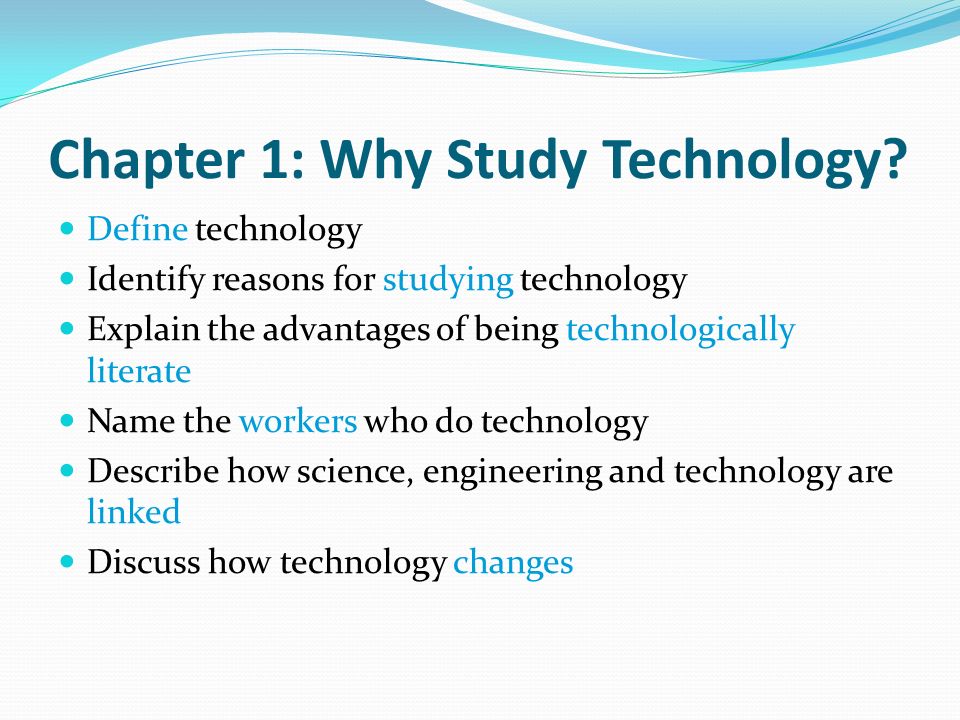 Chapter 1: Why Study Technology?

- Define technology
- Identify reasons for studying technology
- Explain the advantages of being technologically literate
- Name the workers who do technology
- Describe how science, engineering and technology are linked
- Discuss how technology changes